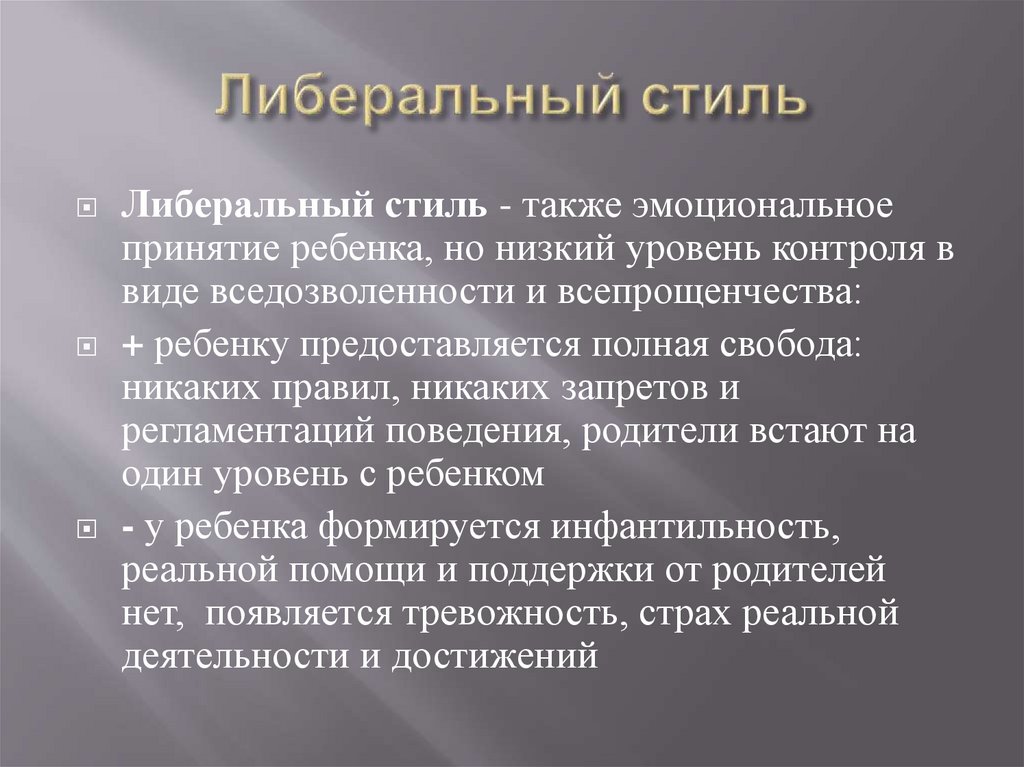 Либеральный стиль

Либеральный стиль - также эмоциональное принятие ребенка, но низкий уровень контроля в виде вседозволенности и всепрощенчества:

+ ребенку предоставляется полная свобода: никаких правил, никаких запретов и регламентаций поведения, родители встают на один уровень с ребенком

- у ребенка формируется инфантильность, реальной помощи и поддержки от родителей нет, появляется тревожность, страх реальной деятельности и достижений